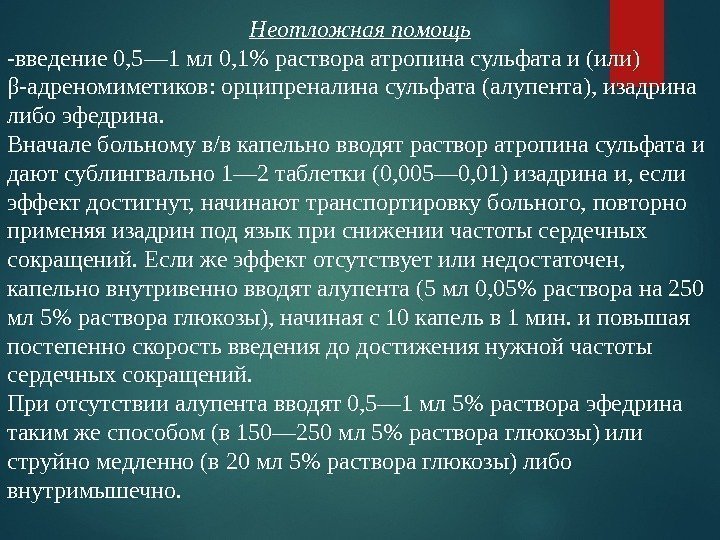 Неотложная помощь

-введение 0,5—1 мл 0,1% раствора атропина сульфата и (или) β-адреномиметиков: орципреналина сульфата (алупента), изадрина либо эфедрина.

Вначале больному в/в капельно вводят раствор атропина сульфата и дают сублингвально 1—2 таблетки (0,005—0,01) изадрина и, если эффект достигнут, начинают транспортировку больного, повторно применяя изадрин под язык при снижении частоты сердечных сокращений. Если же эффект отсутствует или недостаточен, капельно внутривенно вводят алупента (5 мл 0,05% раствора на 250 мл 5% раствора глюкозы), начиная с 10 капель в 1 мин. и повышая постепенно скорость введения до достижения нужной частоты сердечных сокращений.

При отсутствии алупента вводят 0,5—1 мл 5% раствора эфедрина таким же способом (в 150—250 мл 5% раствора глюкозы) или струйно медленно (в 20 мл 5% раствора глюкозы) либо внутримышечно.